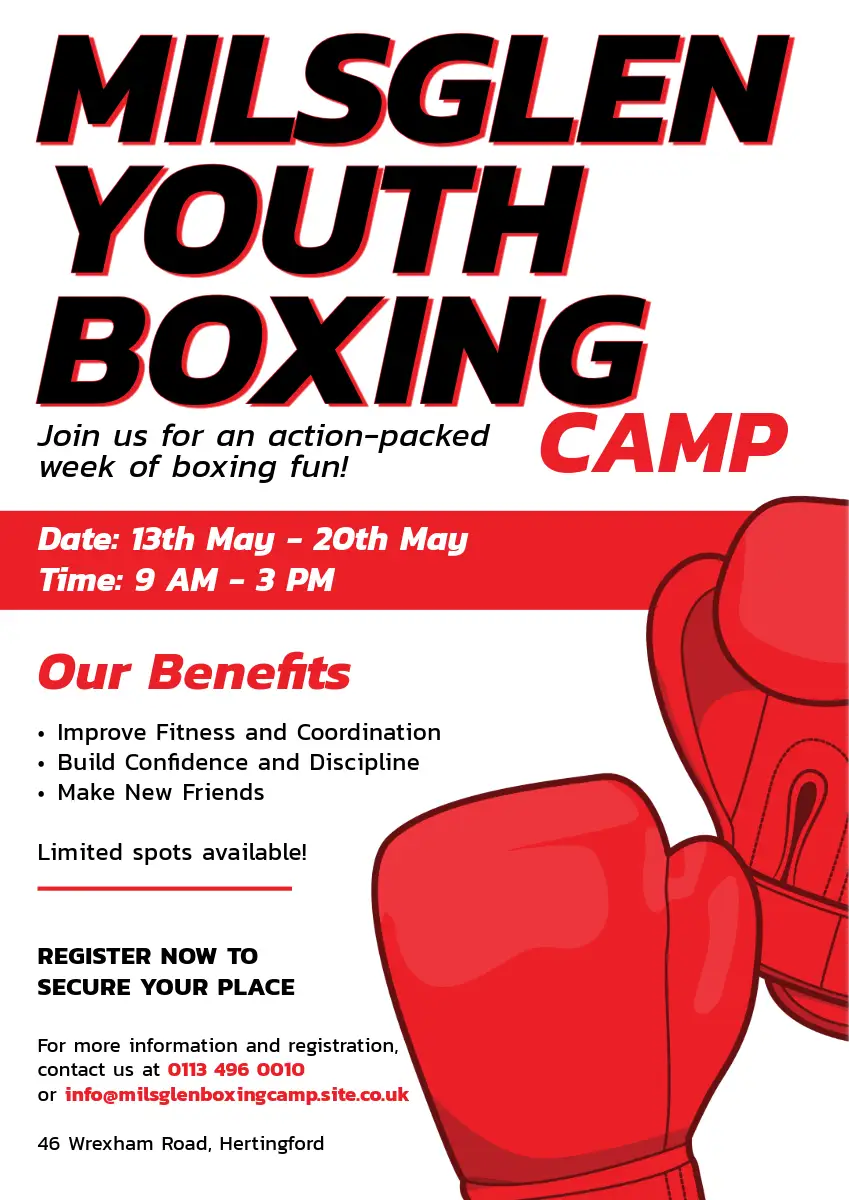 MILSGLEN YOUTH BOXING CAMP

Join us for an action-packed week of boxing fun!

Date: 13th May - 20th May
Time: 9 AM - 3 PM

Our Benefits

• Improve Fitness and Coordination
• Build Confidence and Discipline
• Make New Friends

Limited spots available!

REGISTER NOW TO SECURE YOUR PLACE

For more information and registration, contact us at 0113 496 0010 or info@milsglenboxingcamp.site.co.uk

46 Wrexham Road, Hertingford